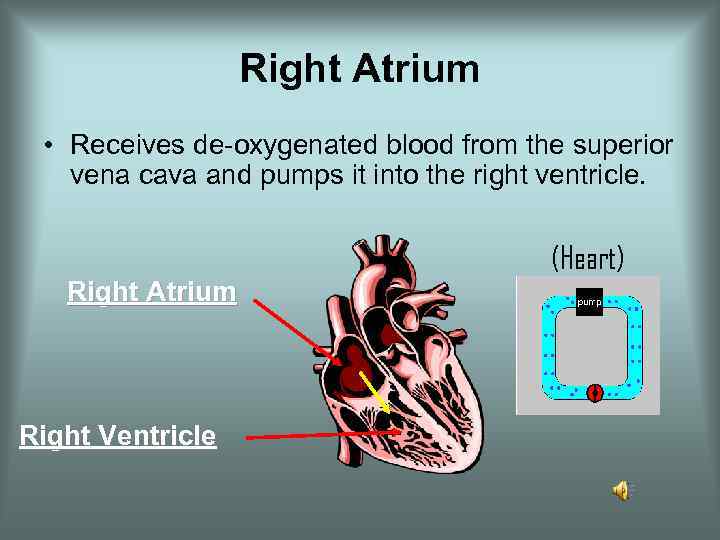 Right Atrium

• Receives de-oxygenated blood from the superior vena cava and pumps it into the right ventricle.

Right Atrium

Right Ventricle

(Heart)

pump